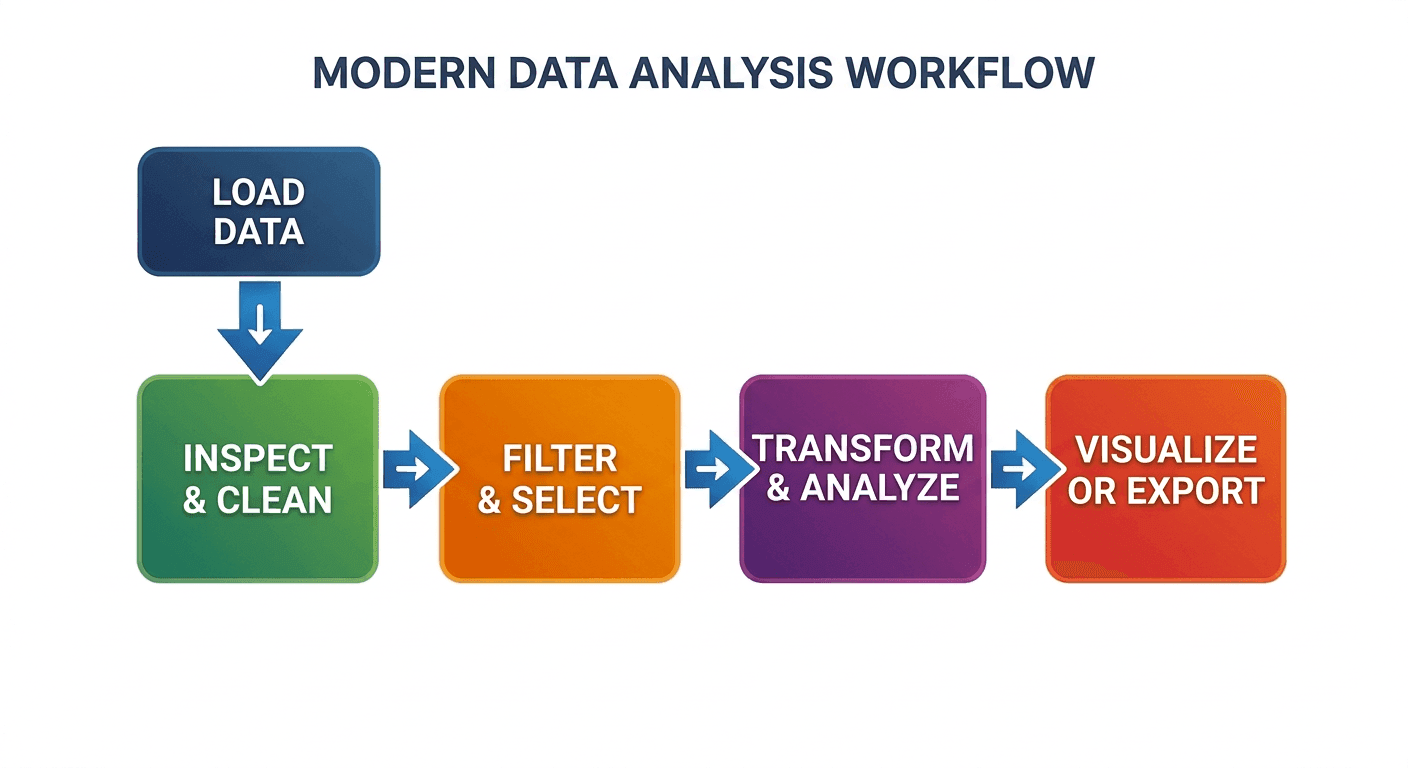 MODERN DATA ANALYSIS WORKFLOW

LOAD DATA

INSPECT & CLEAN

FILTER & SELECT

TRANSFORM & ANALYZE

VISUALIZE OR EXPORT